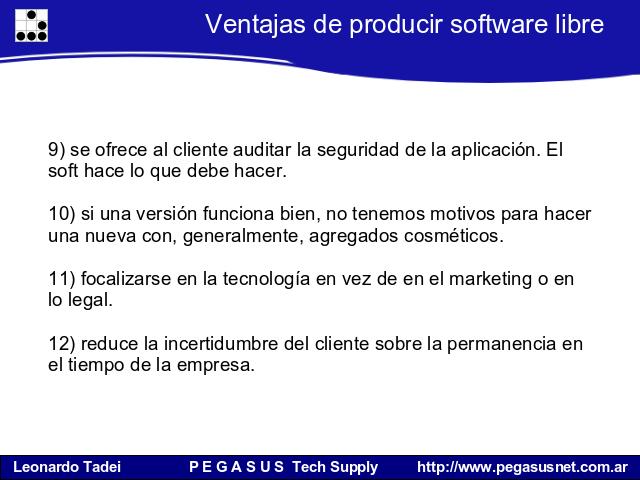 Ventajas de producir software libre

9) se ofrece al cliente auditar la seguridad de la aplicación. El soft hace lo que debe hacer.

10) si una versión funciona bien, no tenemos motivos para hacer una nueva con, generalmente, agregados cosméticos.

11) focalizarse en la tecnología en vez de en el marketing o en lo legal.

12) reduce la incertidumbre del cliente sobre la permanencia en el tiempo de la empresa.

Leonardo Tadei P E G A S U S Tech Supply http://www.pegasusnet.com.ar